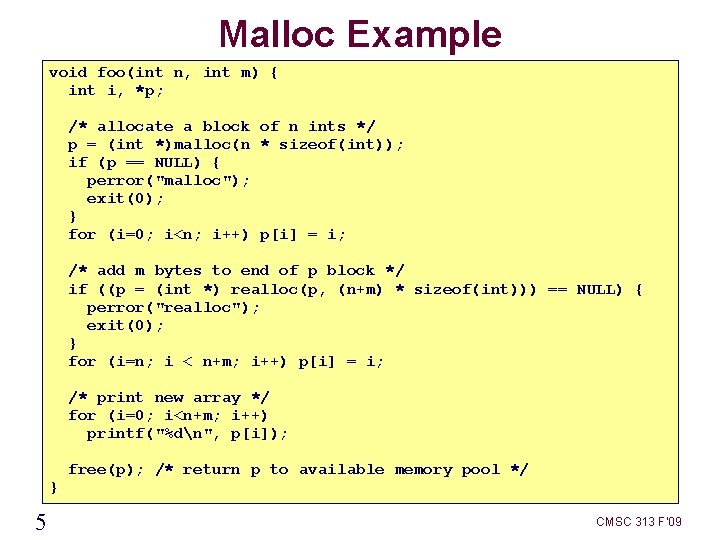 Malloc Example

void foo(int n, int m) {
  int i, *p;

  /* allocate a block of n ints */
  p = (int *)malloc(n * sizeof(int));
  if (p == NULL) {
    perror("malloc");
    exit(0);
  }
  for (i=0; i<n; i++) p[i] = i;

  /* add m bytes to end of p block */
  if ((p = (int *) realloc(p, (n+m) * sizeof(int))) == NULL) {
    perror("realloc");
    exit(0);
  }
  for (i=n; i < n+m; i++) p[i] = i;

  /* print new array */
  for (i=0; i<n+m; i++)
    printf("%d\n", p[i]);

  free(p); /* return p to available memory pool */
}

5

CMSC 313 F'09